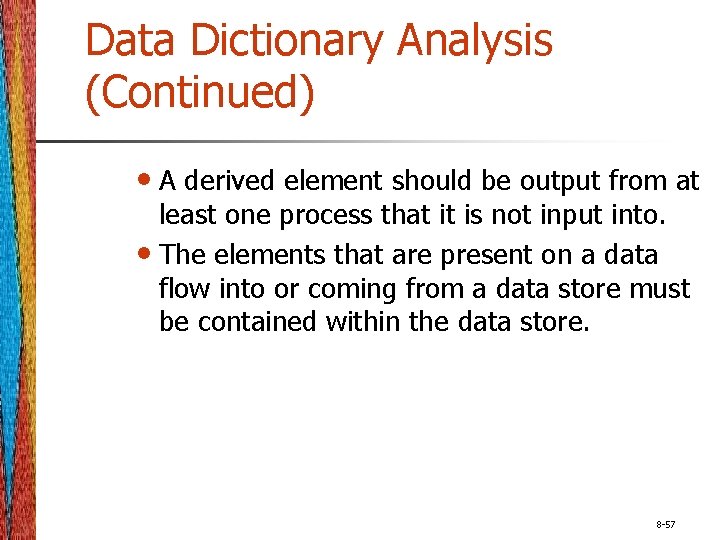 Data Dictionary Analysis (Continued)

• A derived element should be output from at least one process that it is not input into.

• The elements that are present on a data flow into or coming from a data store must be contained within the data store.

8-57